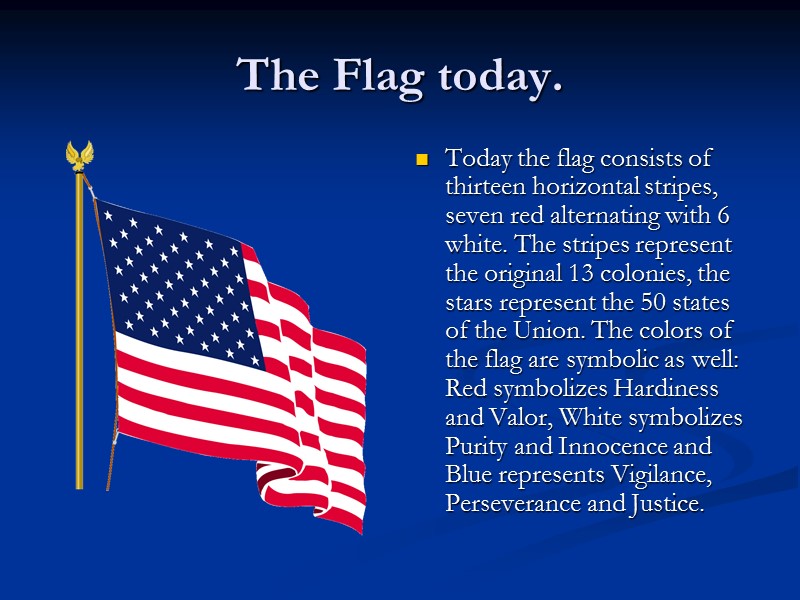 The Flag today.

Today the flag consists of thirteen horizontal stripes, seven red alternating with 6 white. The stripes represent the original 13 colonies, the stars represent the 50 states of the Union. The colors of the flag are symbolic as well: Red symbolizes Hardiness and Valor, White symbolizes Purity and Innocence and Blue represents Vigilance, Perseverance and Justice.